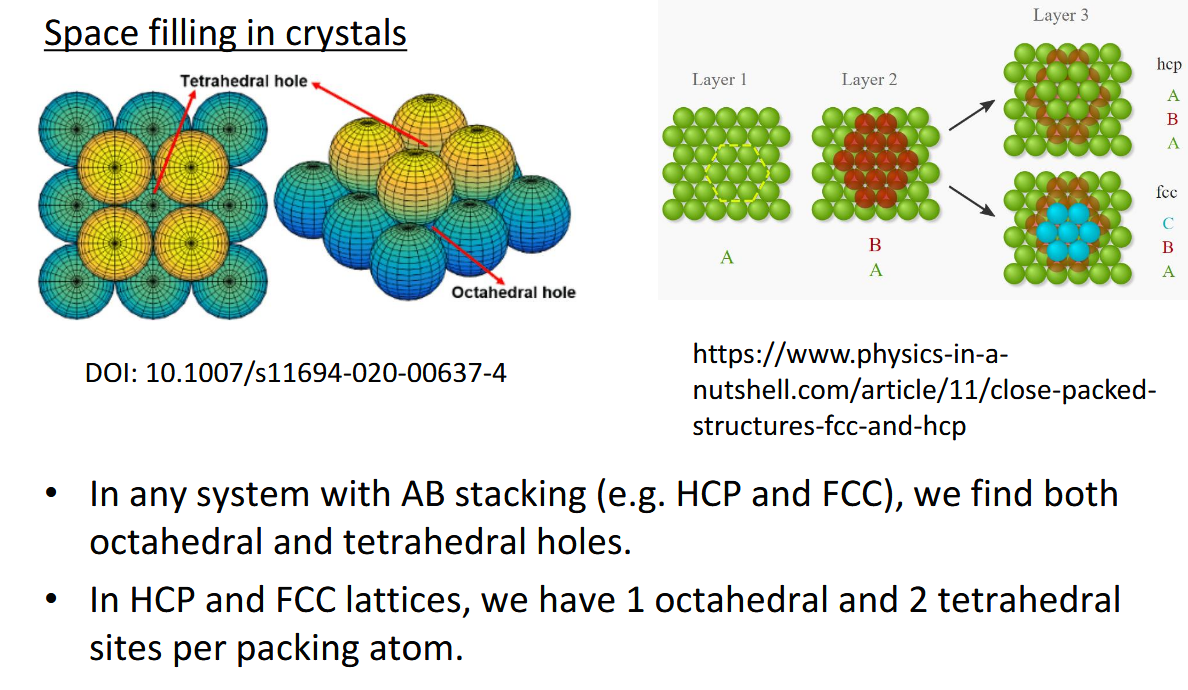 Space filling in crystals

Tetrahedral hole

Octahedral hole

DOI: 10.1007/s11694-020-00637-4

Layer 1

A

Layer 2

B
A

Layer 3

hcp
A
B
A

fcc
C
B
A

https://www.physics-in-a-nutshell.com/article/11/close-packed-structures-fcc-and-hcp

• In any system with AB stacking (e.g. HCP and FCC), we find both octahedral and tetrahedral holes.

• In HCP and FCC lattices, we have 1 octahedral and 2 tetrahedral sites per packing atom.